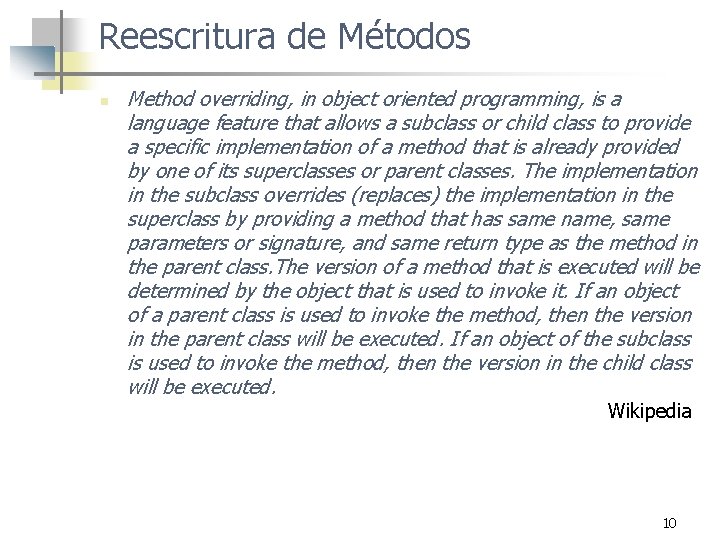 Reescritura de Métodos

Method overriding, in object oriented programming, is a language feature that allows a subclass or child class to provide a specific implementation of a method that is already provided by one of its superclasses or parent classes. The implementation in the subclass overrides (replaces) the implementation in the superclass by providing a method that has same name, same parameters or signature, and same return type as the method in the parent class.The version of a method that is executed will be determined by the object that is used to invoke it. If an object of a parent class is used to invoke the method, then the version in the parent class will be executed. If an object of the subclass is used to invoke the method, then the version in the child class will be executed.

Wikipedia

10